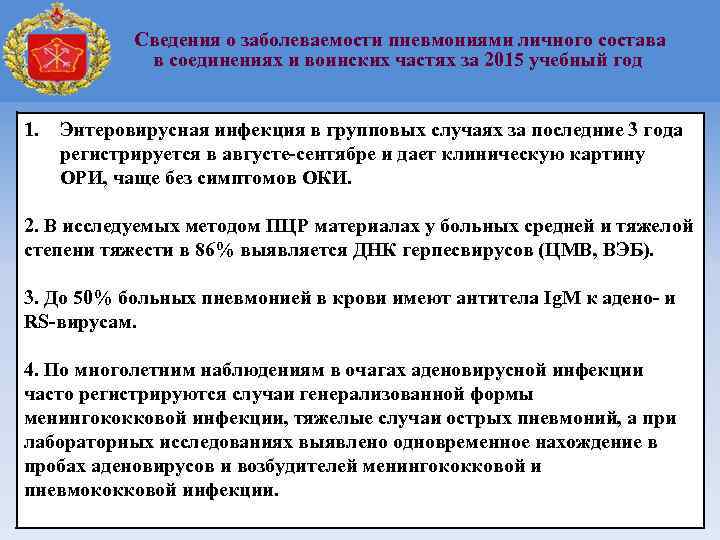 Сведения о заболеваемости пневмониями личного состава в соединениях и воинских частях за 2015 учебный год

1. Энтеровирусная инфекция в групповых случаях за последние 3 года регистрируется в августе-сентябре и дает клиническую картину ОРИ, чаще без симптомов ОКИ.

2. В исследуемых методом ПЦР материалах у больных средней и тяжелой степени тяжести в 86% выявляется ДНК герпесвирусов (ЦМВ, ВЭБ).

3. До 50% больных пневмонией в крови имеют антитела IgM к адено- и RS-вирусам.

4. По многолетним наблюдениям в очагах аденовирусной инфекции часто регистрируются случаи генерализованной формы менингококковой инфекции, тяжелые случаи острых пневмоний, а при лабораторных исследованиях выявлено одновременное нахождение в пробах аденовирусов и возбудителей менингококковой и пневмококковой инфекции.